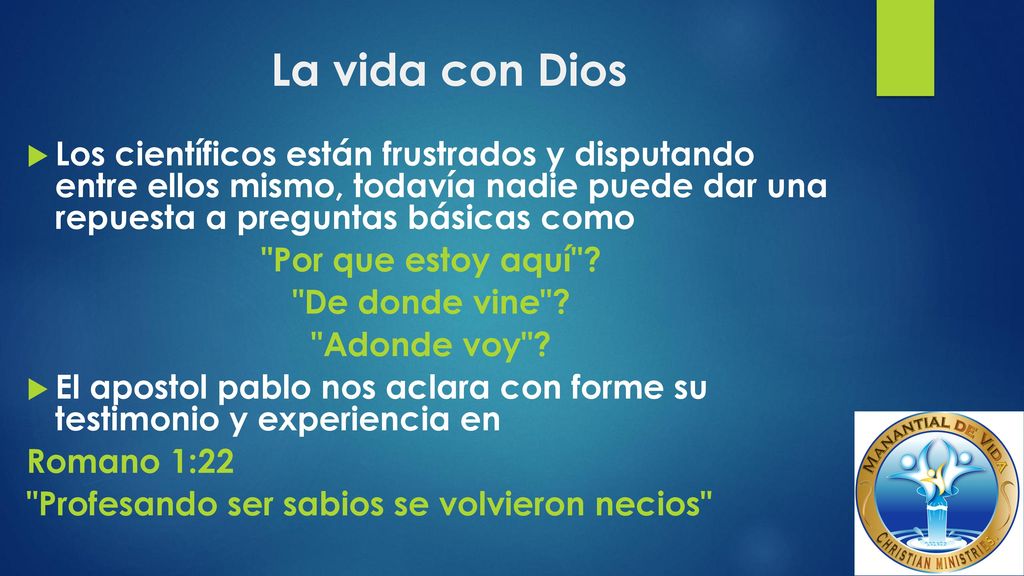 La vida con Dios

Los científicos están frustrados y disputando entre ellos mismo, todavía nadie puede dar una repuesta a preguntas básicas como

"Por que estoy aquí"?
"De donde vine"?
"Adonde voy"?

El apostol pablo nos aclara con forme su testimonio y experiencia en

Romano 1:22
"Profesando ser sabios se volvieron necios"

MANANTIAL DE VIDA
CHRISTIAN MINISTRIES